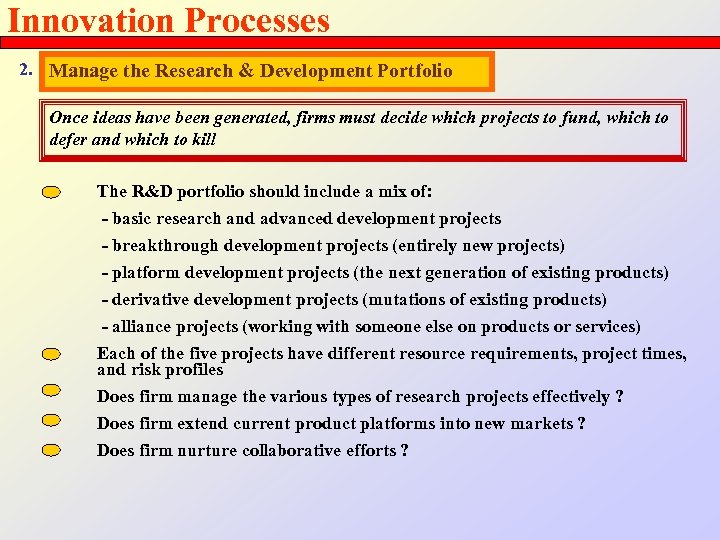 Innovation Processes

2. Manage the Research & Development Portfolio

Once ideas have been generated, firms must decide which projects to fund, which to defer and which to kill

The R&D portfolio should include a mix of:
- basic research and advanced development projects
- breakthrough development projects (entirely new projects)
- platform development projects (the next generation of existing products)
- derivative development projects (mutations of existing products)
- alliance projects (working with someone else on products or services)

Each of the five projects have different resource requirements, project times, and risk profiles

Does firm manage the various types of research projects effectively ?

Does firm extend current product platforms into new markets ?

Does firm nurture collaborative efforts ?